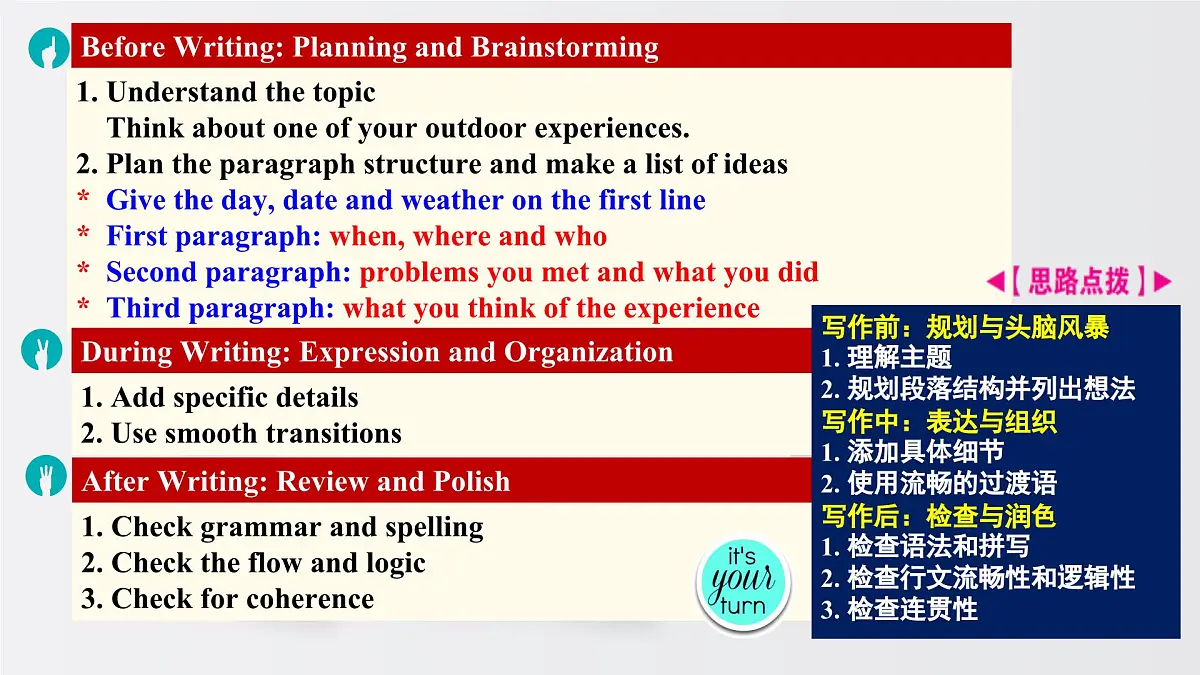 Before Writing: Planning and Brainstorming

1. Understand the topic
Think about one of your outdoor experiences.
2. Plan the paragraph structure and make a list of ideas
* Give the day, date and weather on the first line
* First paragraph: when, where and who
* Second paragraph: problems you met and what you did
* Third paragraph: what you think of the experience

During Writing: Expression and Organization

1. Add specific details
2. Use smooth transitions

After Writing: Review and Polish

1. Check grammar and spelling
2. Check the flow and logic
3. Check for coherence

it's your turn

◀【思路点拨】▶

写作前：规划与头脑风暴
1. 理解主题
2. 规划段落结构并列出想法
写作中：表达与组织
1. 添加具体细节
2. 使用流畅的过渡语
写作后：检查与润色
1. 检查语法和拼写
2. 检查行文流畅性和逻辑性
3. 检查连贯性